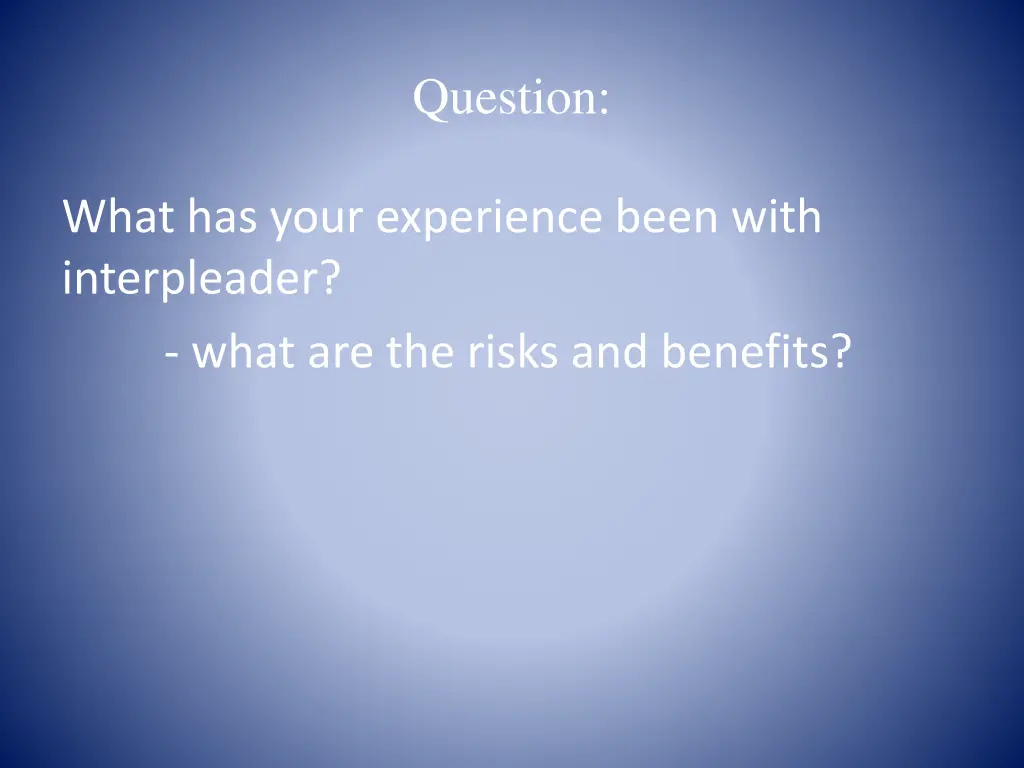 Question:

What has your experience been with interpleader?

- what are the risks and benefits?